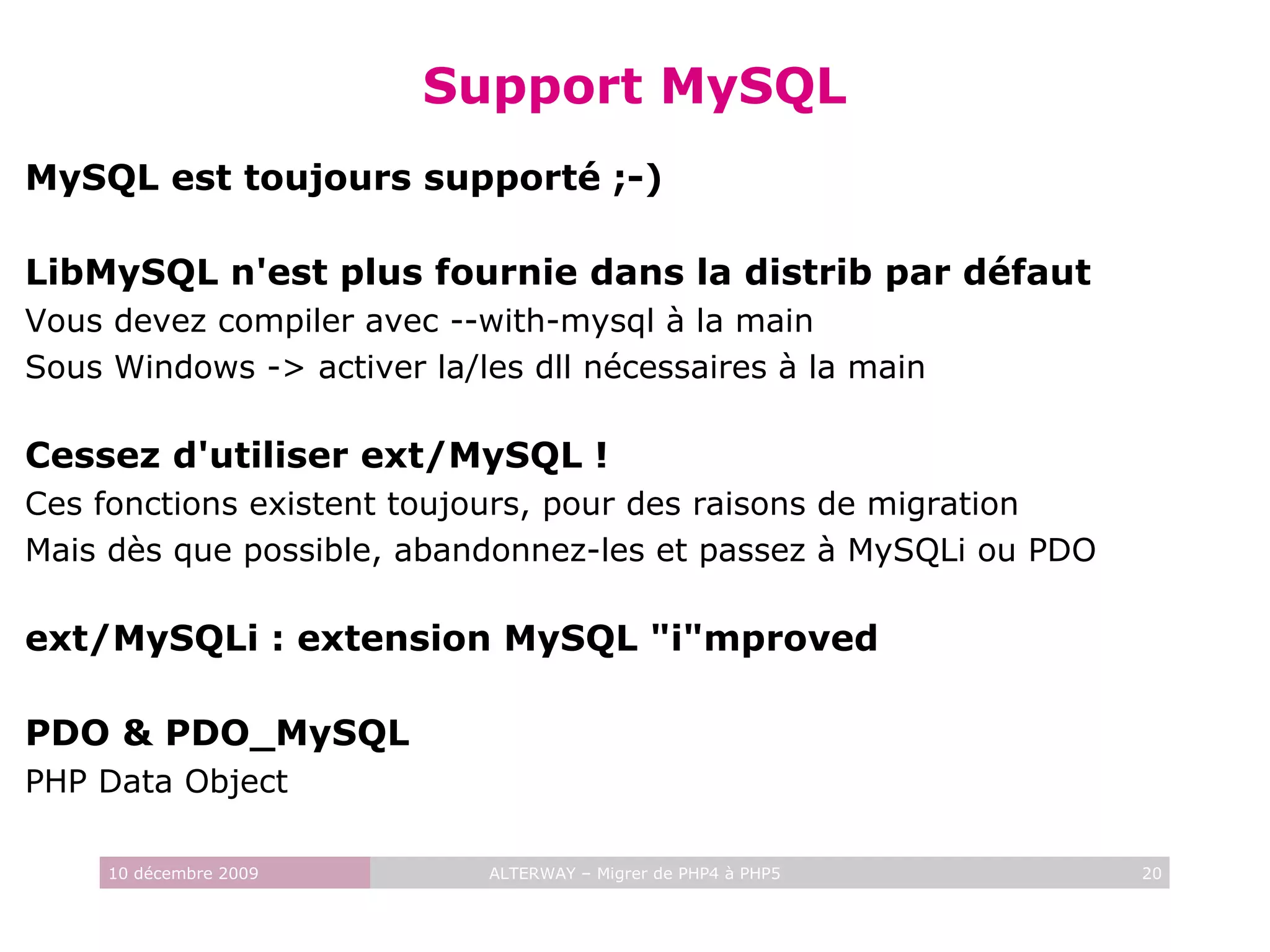 Support MySQL

MySQL est toujours supporté ;-)

LibMySQL n'est plus fournie dans la distrib par défaut

Vous devez compiler avec --with-mysql à la main

Sous Windows -> activer la/les dll nécessaires à la main

Cessez d'utiliser ext/MySQL !

Ces fonctions existent toujours, pour des raisons de migration

Mais dès que possible, abandonnez-les et passez à MySQLi ou PDO

ext/MySQLi : extension MySQL "i"mproved

PDO & PDO_MySQL

PHP Data Object

10 décembre 2009 ALTERWAY – Migrer de PHP4 à PHP5 20